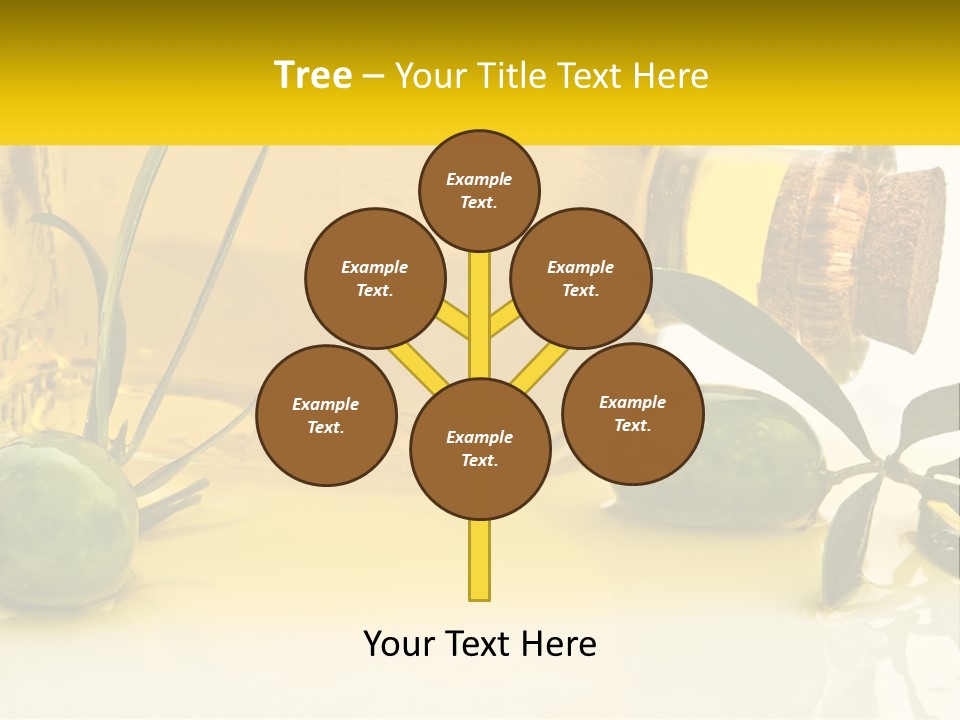 Tree – Your Title Text Here

Example Text.

Example Text.

Example Text.

Example Text.

Example Text.

Example Text.

Your Text Here